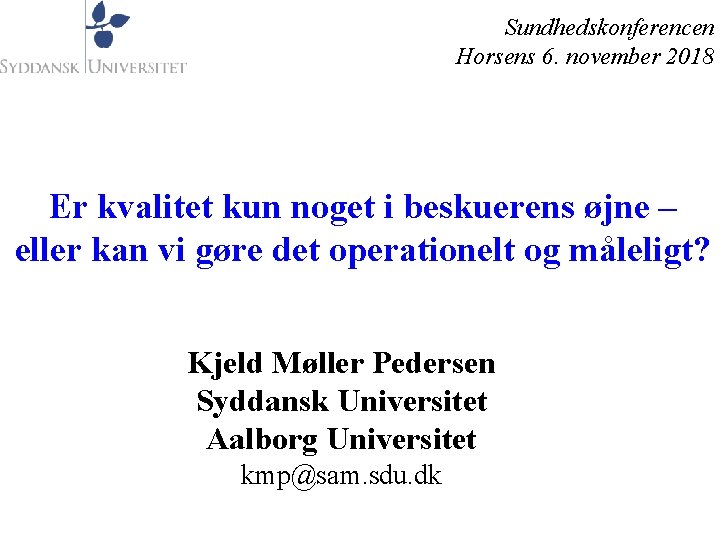 SYDDANSK UNIVERSITET

Sundhedskonferencen
Horsens 6. november 2018

Er kvalitet kun noget i beskuerens øjne – eller kan vi gøre det operationelt og måleligt?

Kjeld Møller Pedersen
Syddansk Universitet
Aalborg Universitet
kmp@sam.sdu.dk